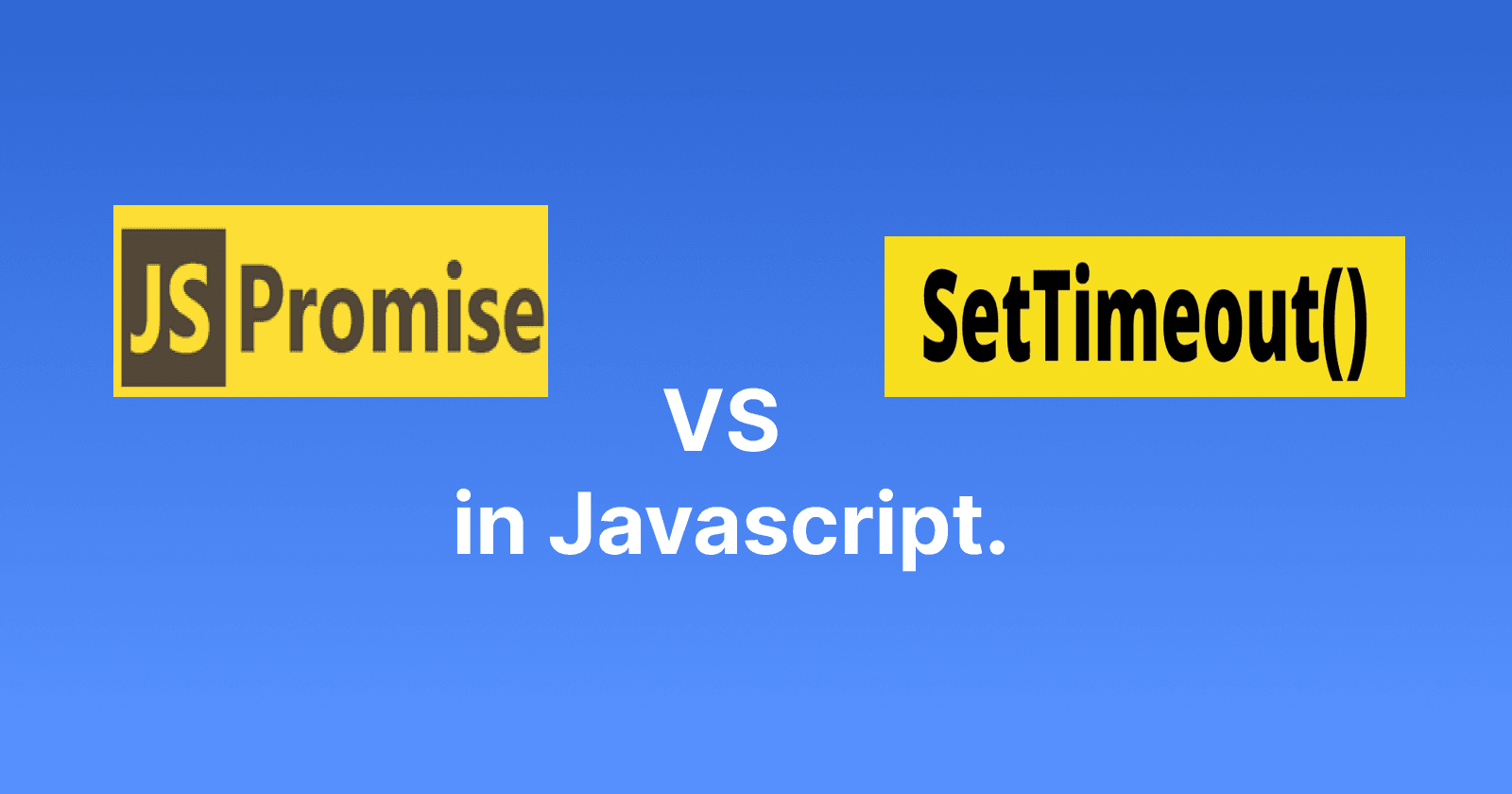 JS Promise

SetTimeout()

VS

in Javascript.